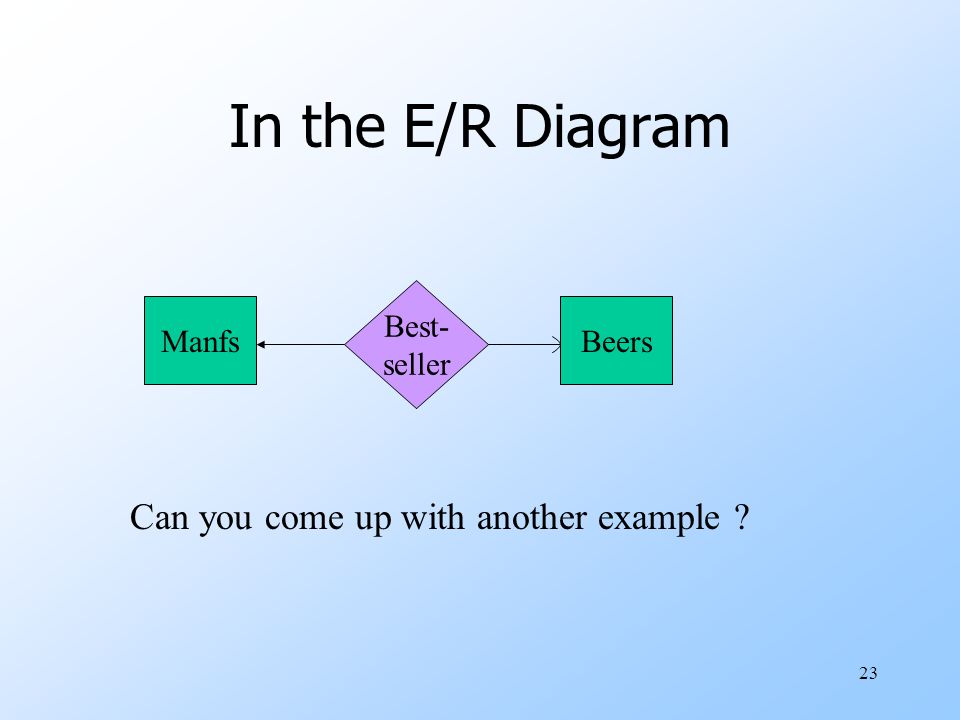 In the E/R Diagram

Manfs

Best-seller

Beers

Can you come up with another example ?

23